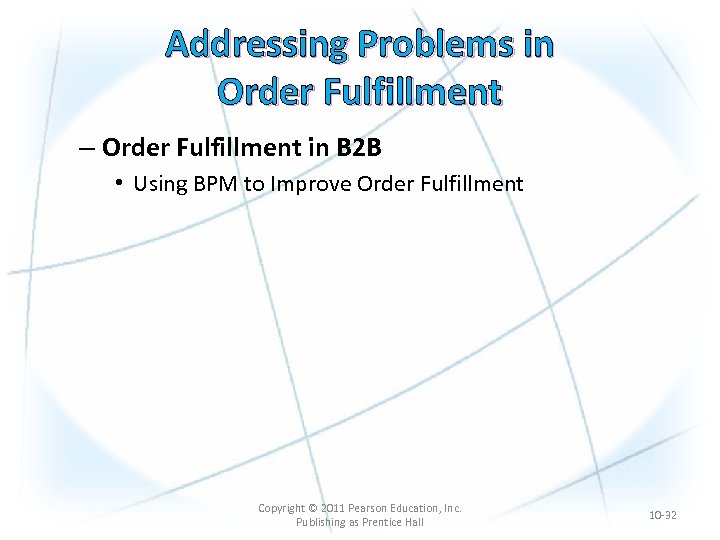 Addressing Problems in Order Fulfillment

– Order Fulfillment in B2B

• Using BPM to Improve Order Fulfillment

Copyright © 2011 Pearson Education, Inc. Publishing as Prentice Hall

10-32